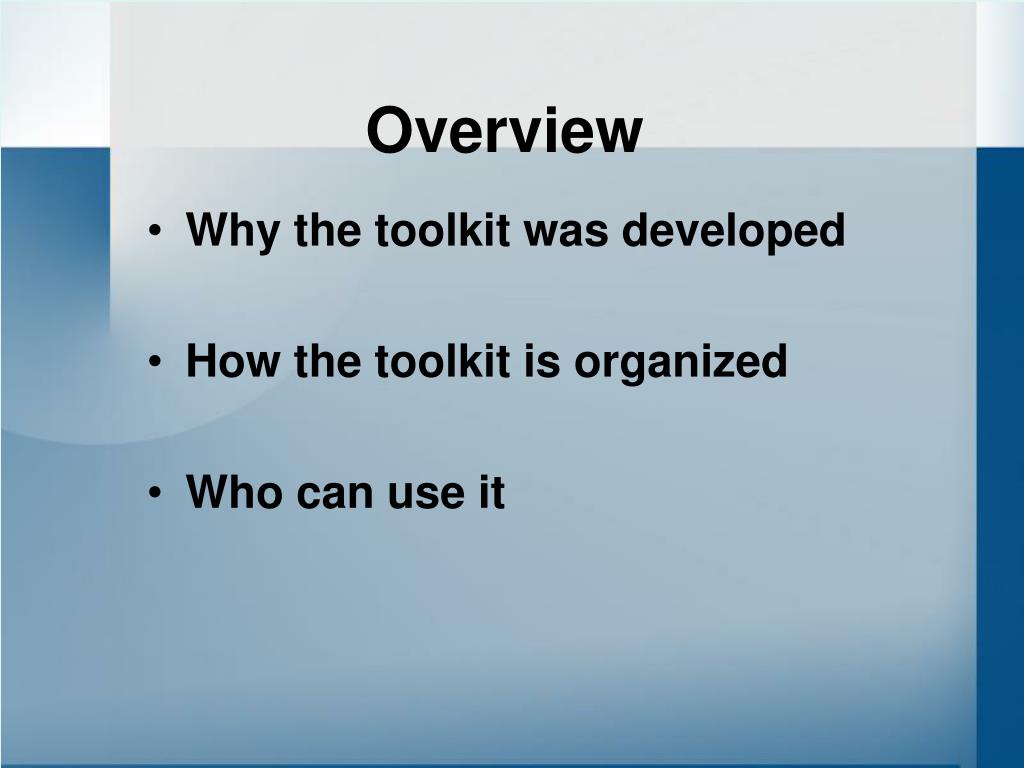 Overview

• Why the toolkit was developed

• How the toolkit is organized

• Who can use it